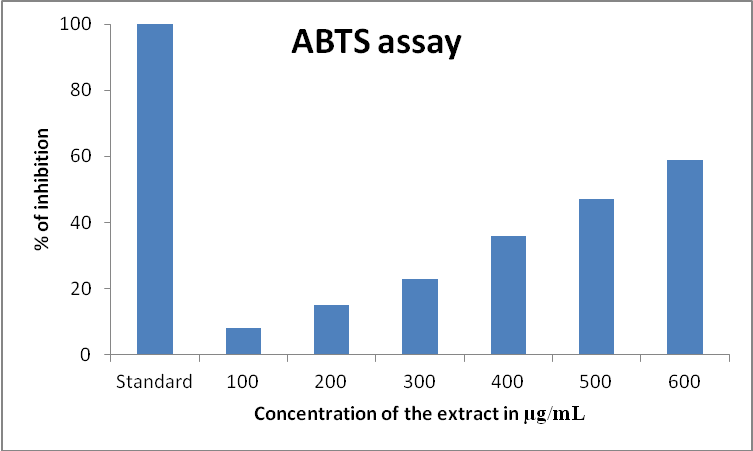 ABTS assay

% of inhibition

100
80
60
40
20
0

Standard
100
200
300
400
500
600

Concentration of the extract in μg/mL